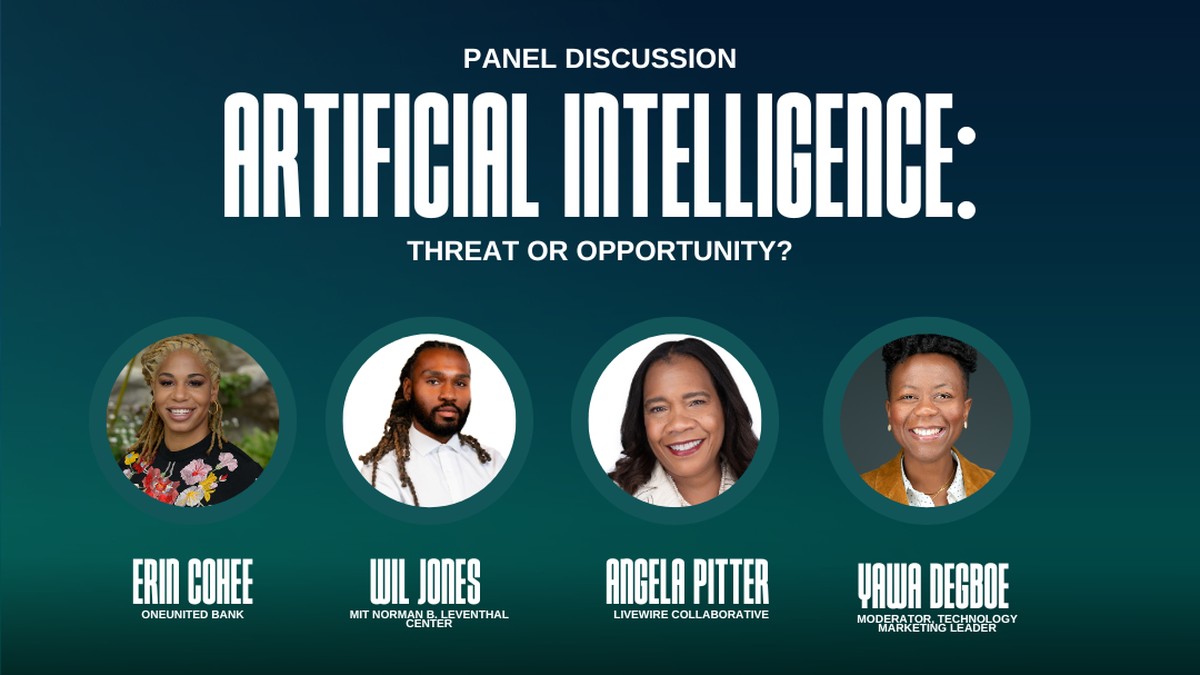 PANEL DISCUSSION

ARTIFICIAL INTELLIGENCE:

THREAT OR OPPORTUNITY?

ERIN COHEE
ONEUNITED BANK

WIL JONES
MIT NORMAN B. LEVENTHAL CENTER

ANGELA PITTER
LIVEWIRE COLLABORATIVE

YAWA DEGBOE
MODERATOR, TECHNOLOGY MARKETING LEADER